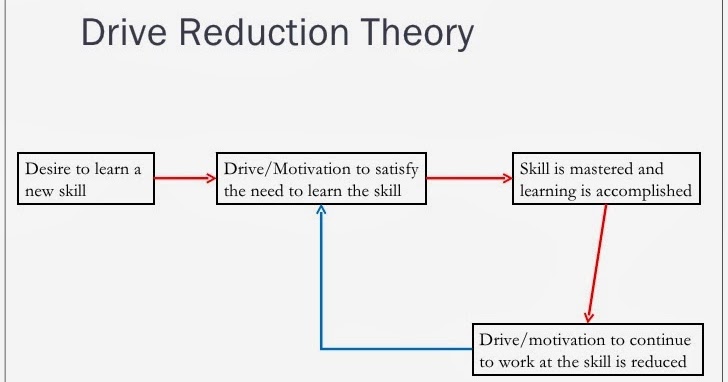 Drive Reduction Theory

Desire to learn a new skill

Drive/Motivation to satisfy the need to learn the skill

Skill is mastered and learning is accomplished

Drive/motivation to continue to work at the skill is reduced